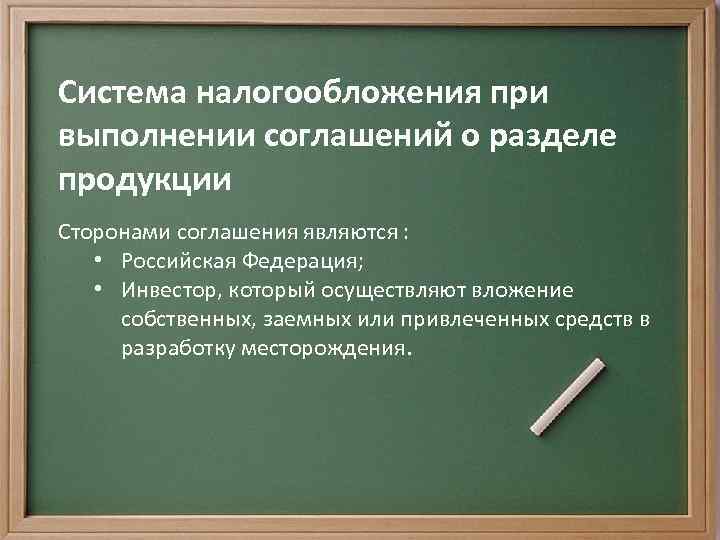 Система налогообложения при выполнении соглашений о разделе продукции

Сторонами соглашения являются :
• Российская Федерация;
• Инвестор, который осуществляют вложение собственных, заемных или привлеченных средств в разработку месторождения.